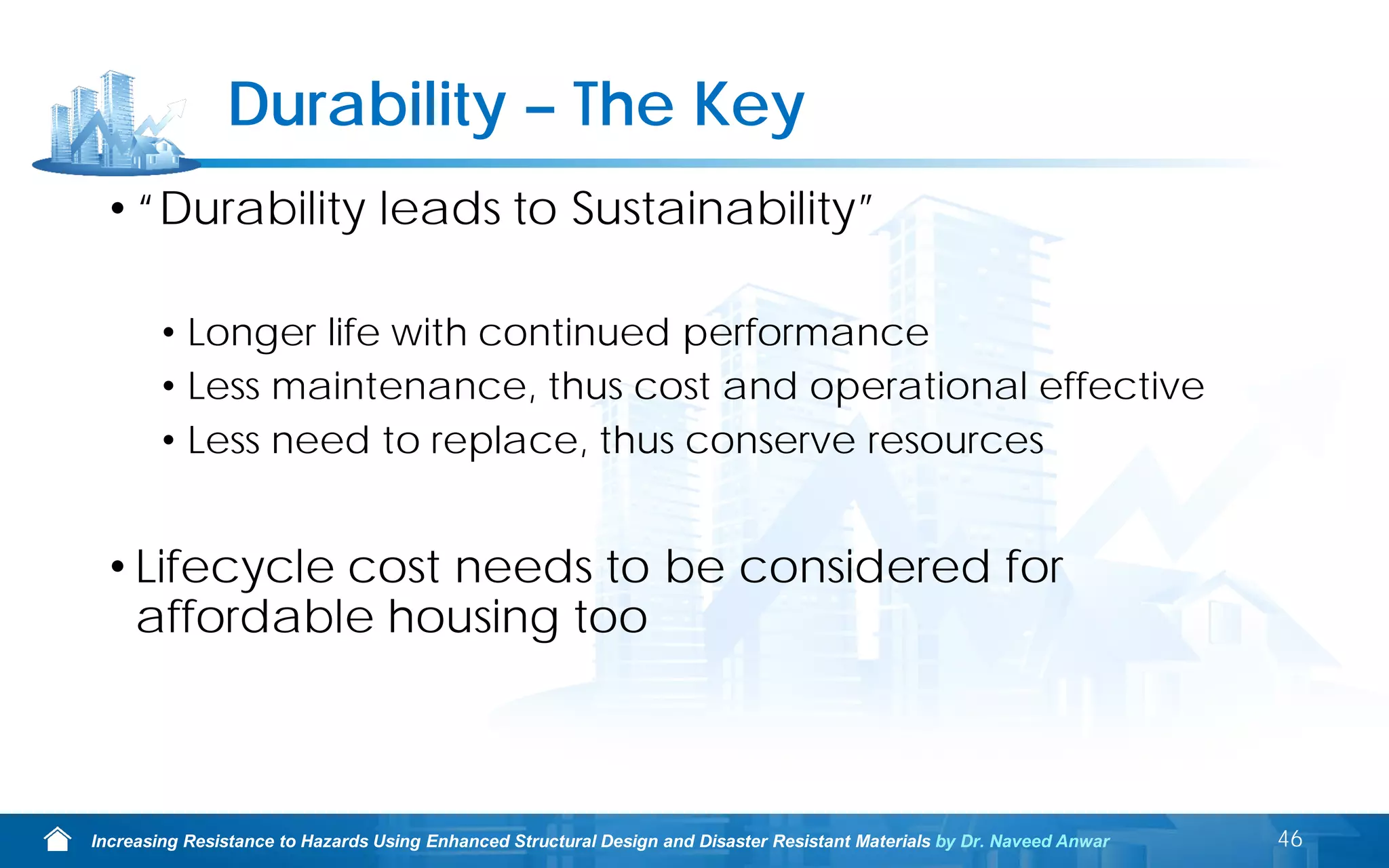 Durability – The Key

• "Durability leads to Sustainability"

• Longer life with continued performance
• Less maintenance, thus cost and operational effective
• Less need to replace, thus conserve resources

• Lifecycle cost needs to be considered for affordable housing too

Increasing Resistance to Hazards Using Enhanced Structural Design and Disaster Resistant Materials by Dr. Naveed Anwar

46